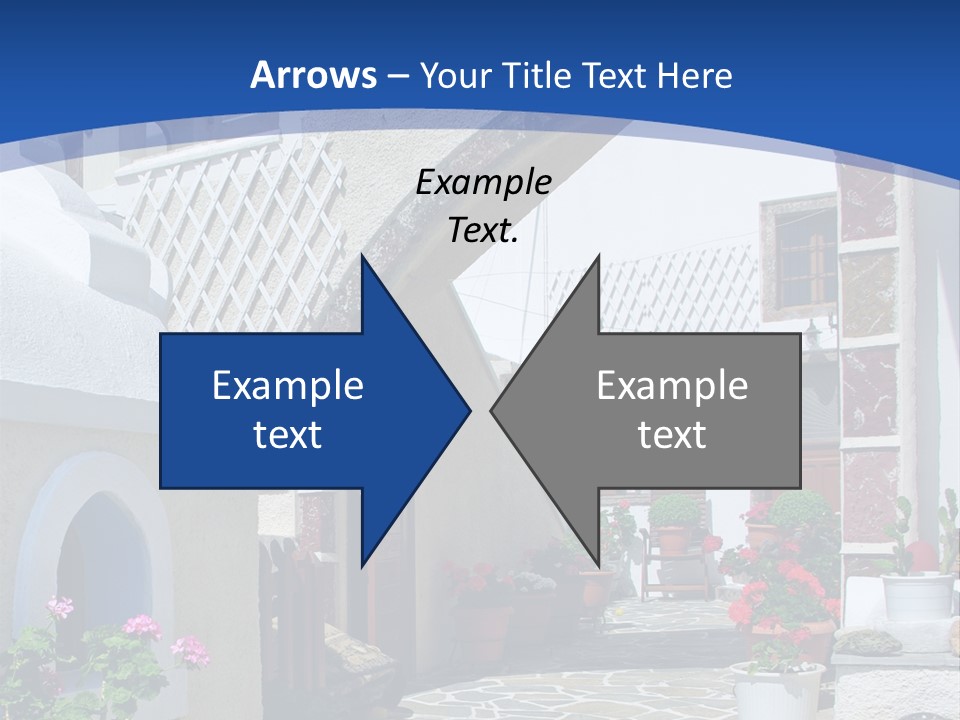 Arrows – Your Title Text Here

Example Text.

Example text

Example text